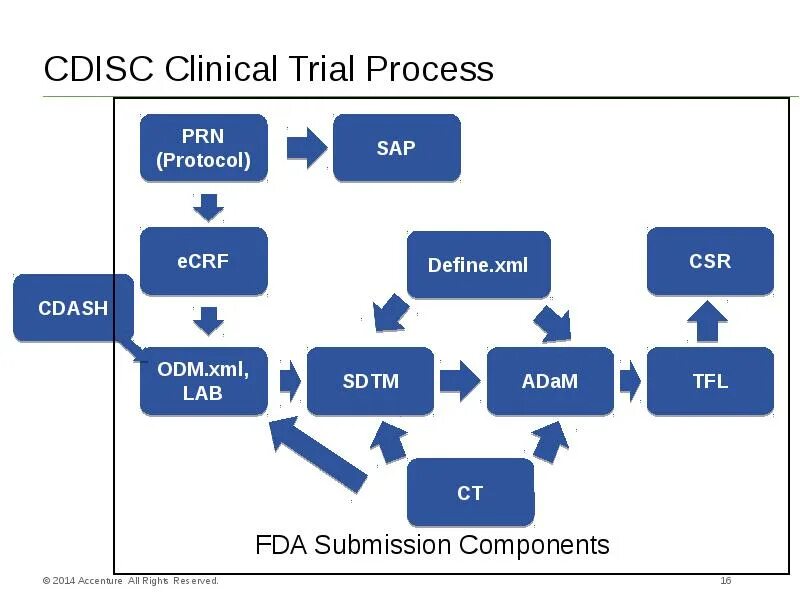 CDISC Clinical Trial Process

PRN (Protocol)

SAP

eCRF

Define.xml

CSR

CDASH

ODM.xml, LAB

SDTM

ADaM

TFL

CT

FDA Submission Components

© 2014 Accenture All Rights Reserved.

16